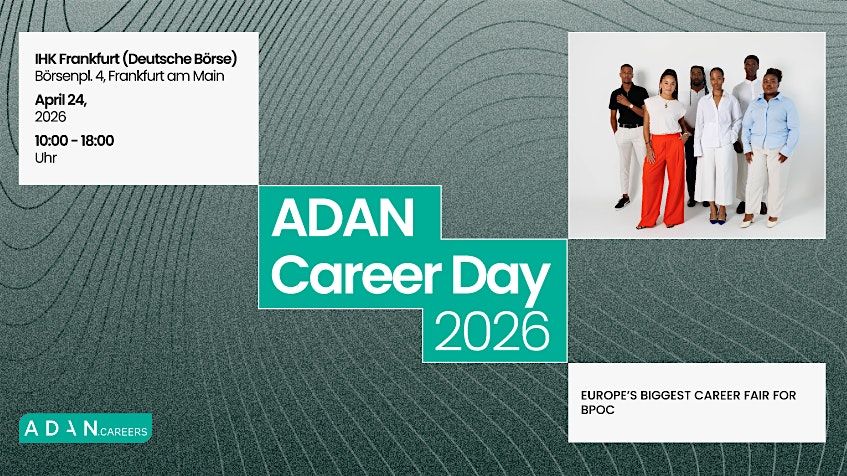 IHK Frankfurt (Deutsche Börse)
Börsenpl. 4, Frankfurt am Main

April 24,
2026

10:00 - 18:00
Uhr

ADAN
Career Day
2026

EUROPE'S BIGGEST CAREER FAIR FOR BPOC

ADAN.CAREERS